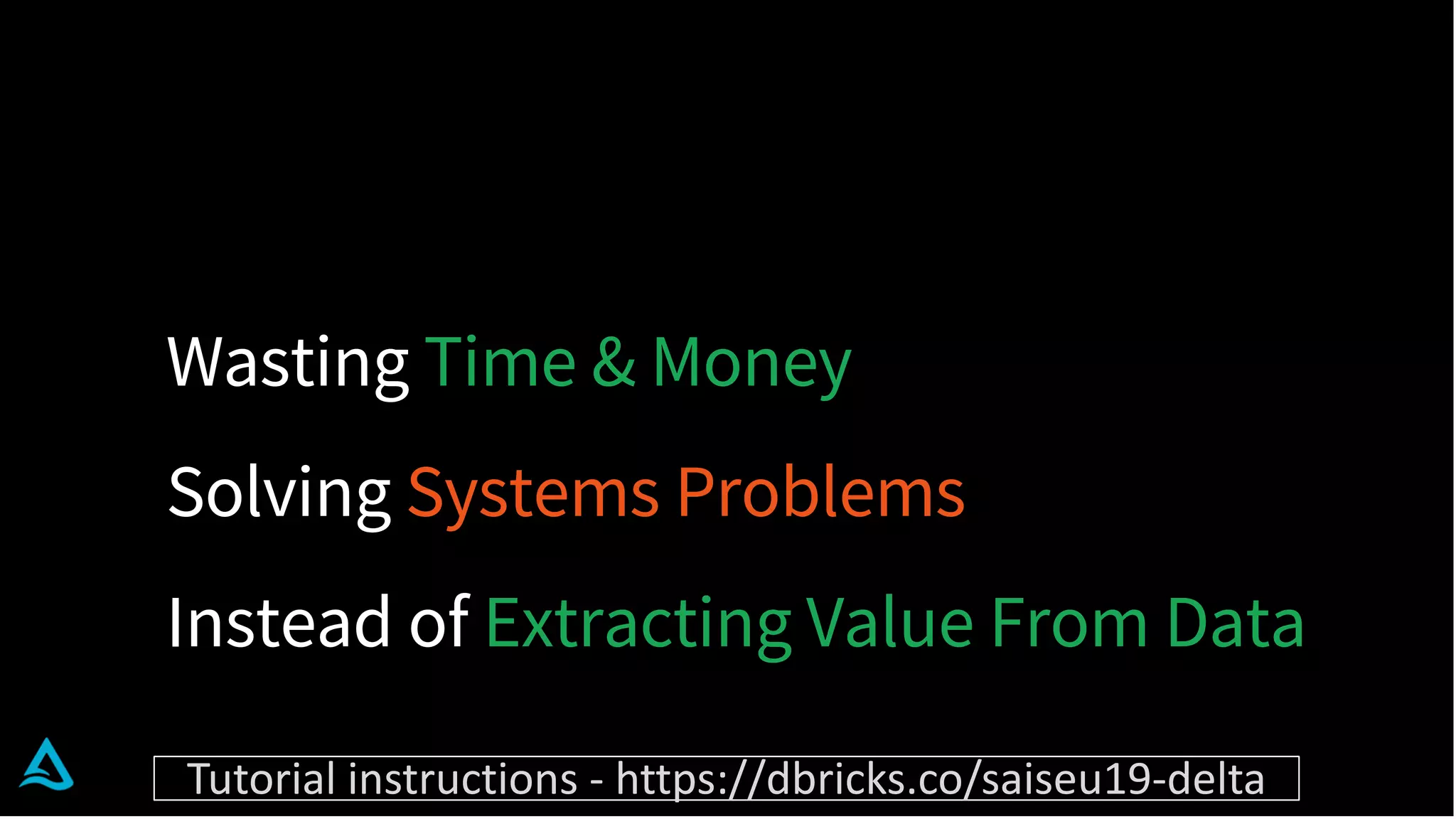 Wasting Time & Money

Solving Systems Problems

Instead of Extracting Value From Data

Tutorial instructions - https://dbricks.co/saiseu19-delta